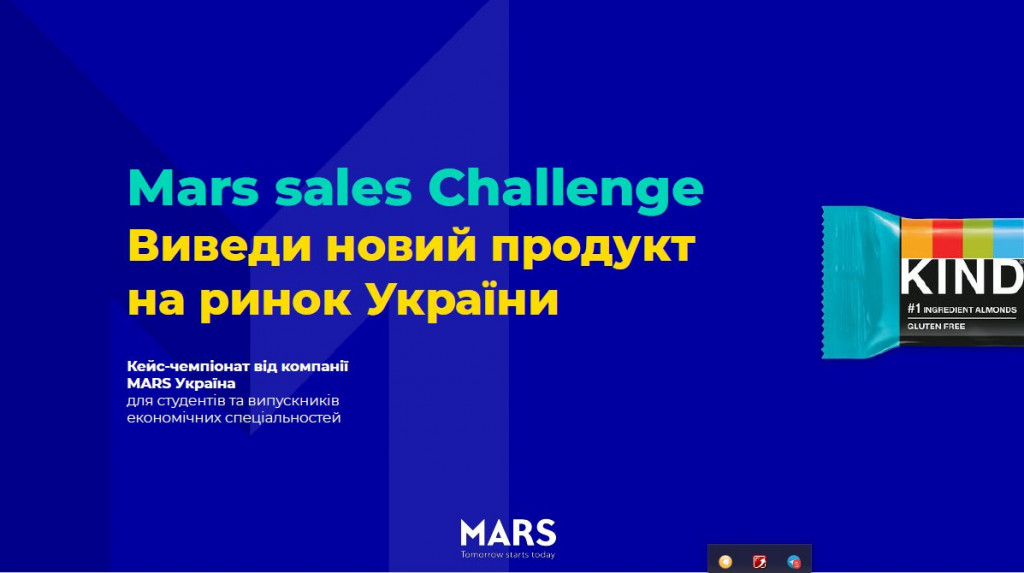 Mars sales Challenge
Виведи новий продукт на ринок України

Кейс-чемпіонат від компанії MARS Україна
для студентів та випускників економічних спеціальностей

KIND
#1 INGREDIENT ALMONDS
GLUTEN FREE

MARS
Tomorrow starts today